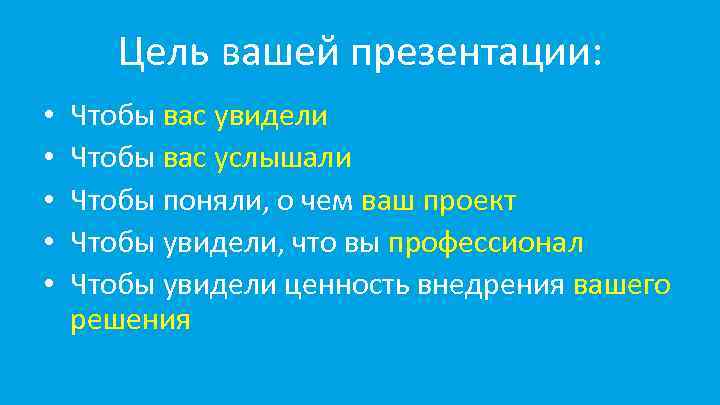 Цель вашей презентации:

• Чтобы вас увидели
• Чтобы вас услышали
• Чтобы поняли, о чем ваш проект
• Чтобы увидели, что вы профессионал
• Чтобы увидели ценность внедрения вашего решения